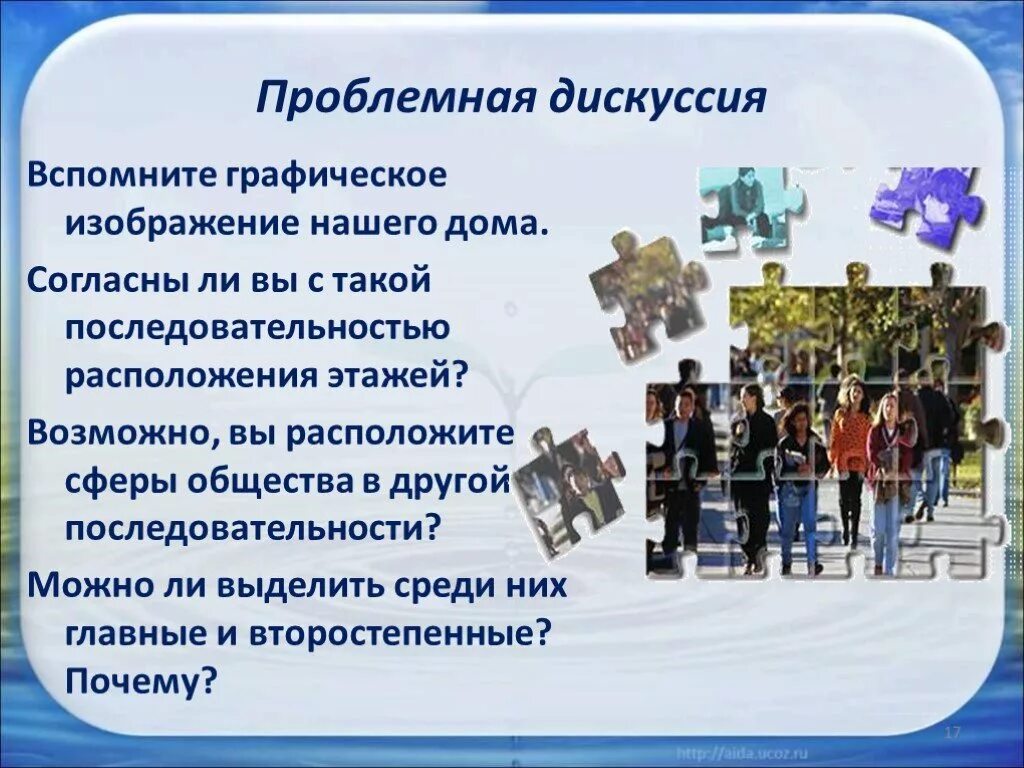 Проблемная дискуссия

Вспомните графическое изображение нашего дома.

Согласны ли вы с такой последовательностью расположения этажей?

Возможно, вы расположите сферы общества в другой последовательности?

Можно ли выделить среди них главные и второстепенные? Почему?

17

http://aida.ucoz.ru